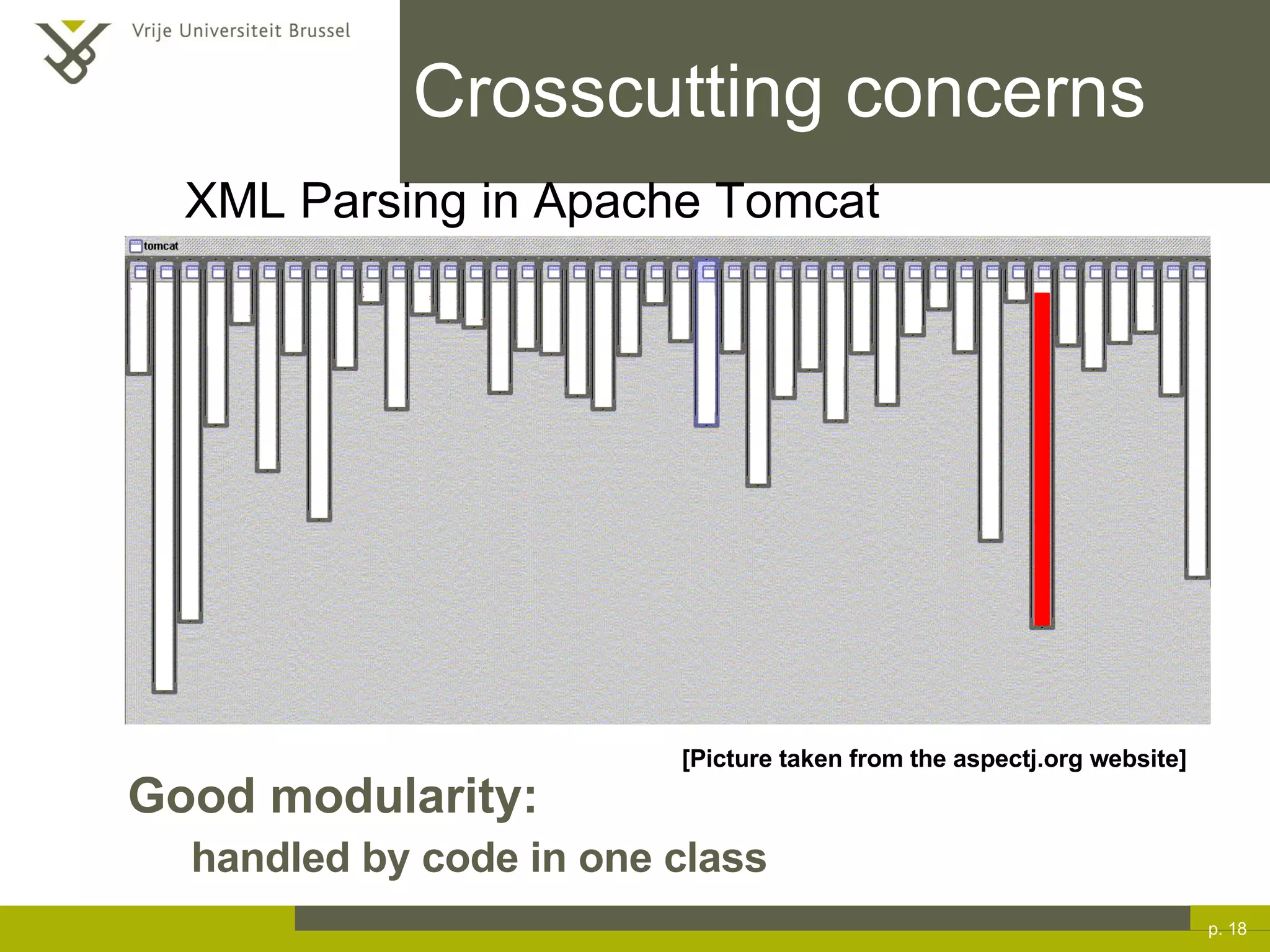 Vrije Universiteit Brussel

Crosscutting concerns

XML Parsing in Apache Tomcat

tomcat

[Picture taken from the aspectj.org website]

Good modularity:

handled by code in one class

p. 18